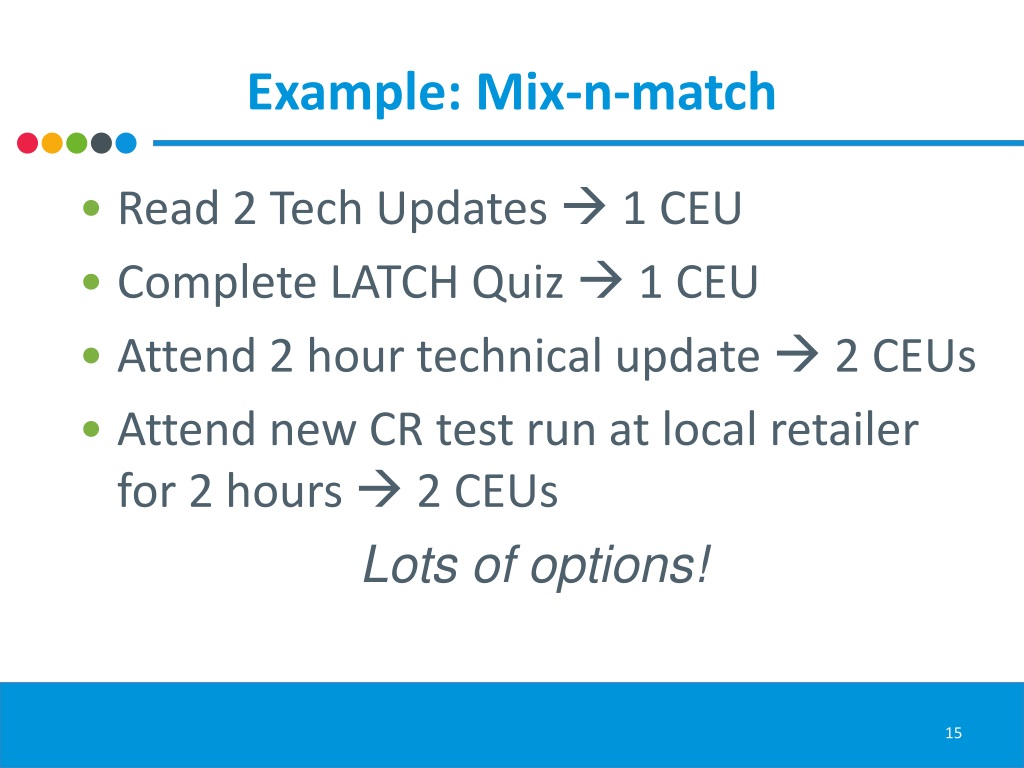 Example: Mix-n-match

• Read 2 Tech Updates → 1 CEU
• Complete LATCH Quiz → 1 CEU
• Attend 2 hour technical update → 2 CEUs
• Attend new CR test run at local retailer for 2 hours → 2 CEUs

Lots of options!

15